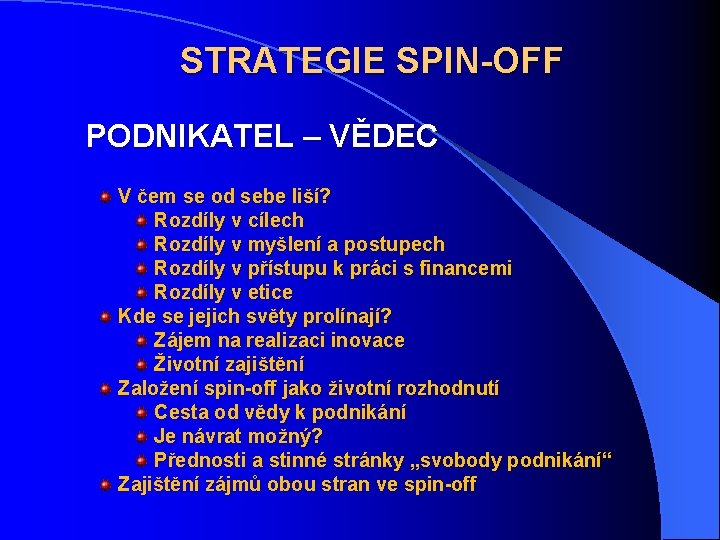 STRATEGIE SPIN-OFF

PODNIKATEL – VĚDEC

V čem se od sebe liší?
Rozdíly v cílech
Rozdíly v myšlení a postupech
Rozdíly v přístupu k práci s financemi
Rozdíly v etice
Kde se jejich světy prolínají?
Zájem na realizaci inovace
Životní zajištění
Založení spin-off jako životní rozhodnutí
Cesta od vědy k podnikání
Je návrat možný?
Přednosti a stinné stránky „svobody podnikání“
Zajištění zájmů obou stran ve spin-off